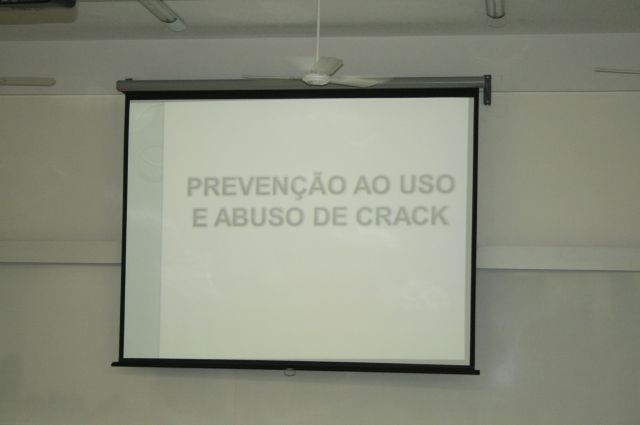 PREVENÇÃO AO USO
E ABUSO DE CRACK